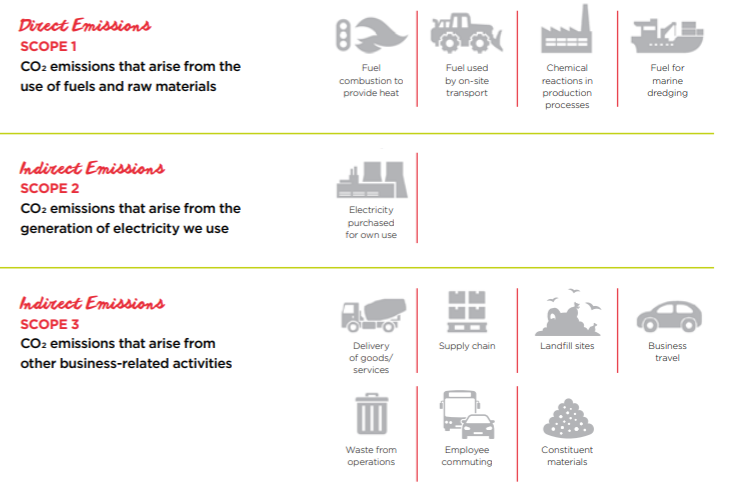 Direct Emissions
SCOPE 1
$CO_2$ emissions that arise from the use of fuels and raw materials

Fuel combustion to provide heat

Fuel used by on-site transport

Chemical reactions in production processes

Fuel for marine dredging

Indirect Emissions
SCOPE 2
$CO_2$ emissions that arise from the generation of electricity we use

Electricity purchased for own use

Indirect Emissions
SCOPE 3
$CO_2$ emissions that arise from other business-related activities

Delivery of goods/ services

Supply chain

Landfill sites

Business travel

Waste from operations

Employee commuting

Constituent materials